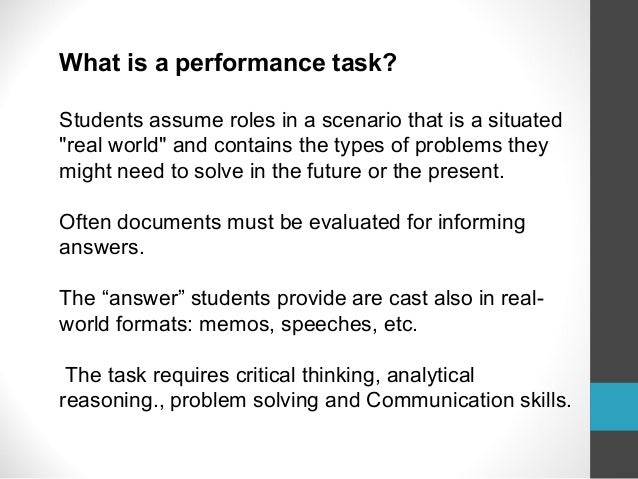 What is a performance task?

Students assume roles in a scenario that is a situated "real world" and contains the types of problems they might need to solve in the future or the present.

Often documents must be evaluated for informing answers.

The “answer” students provide are cast also in real-world formats: memos, speeches, etc.

The task requires critical thinking, analytical reasoning., problem solving and Communication skills.